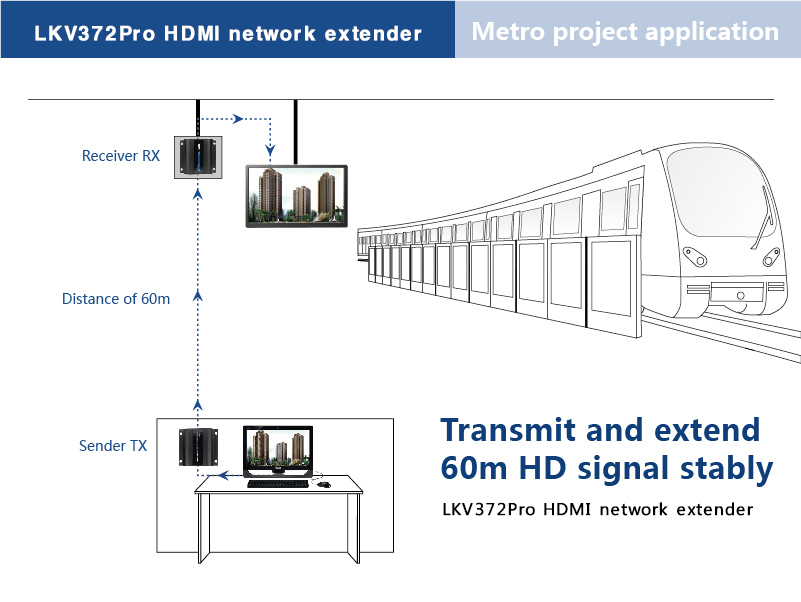 LKV372Pro HDMI network extender

Metro project application

Receiver RX

Distance of 60m

Sender TX

Transmit and extend 60m HD signal stably

LKV372Pro HDMI network extender